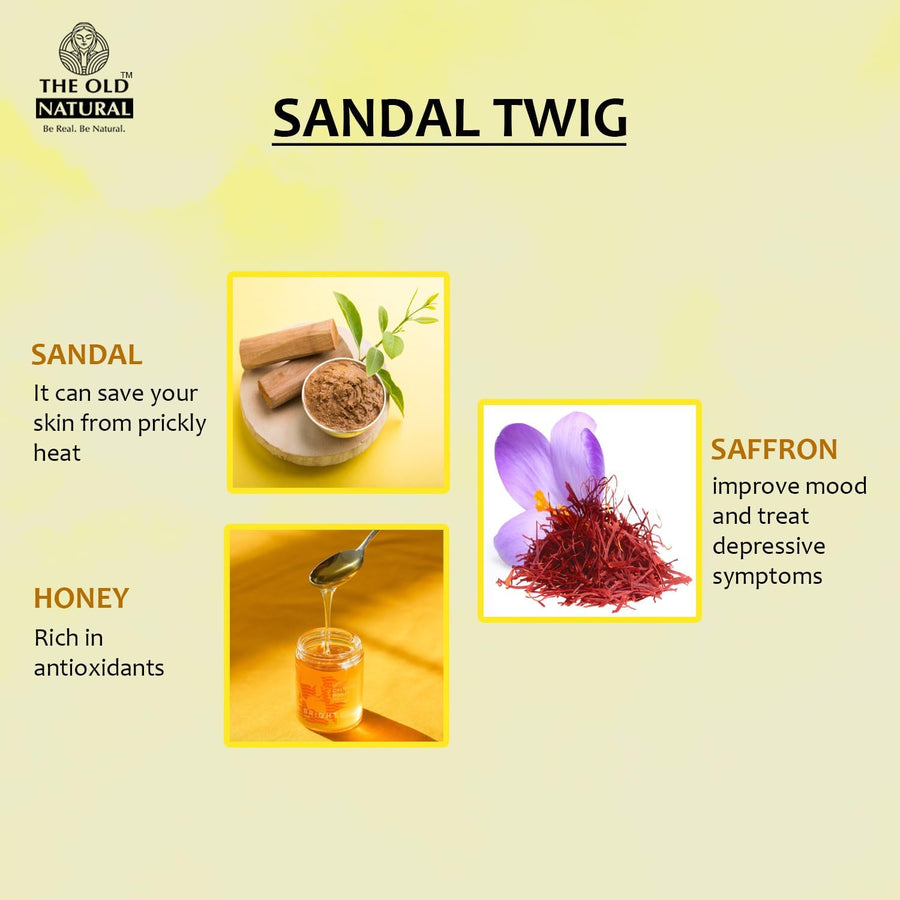 THE OLD™
NATURAL
Be Real. Be Natural.

SANDAL TWIG

SANDAL
It can save your skin from prickly heat

HONEY
Rich in antioxidants

SAFFRON
improve mood and treat depressive symptoms